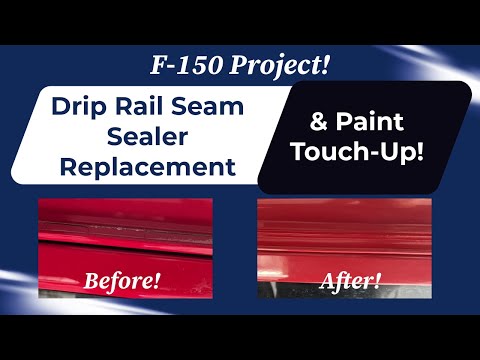 F-150 Project!

Drip Rail Seam Sealer Replacement

& Paint Touch-Up!

Before!

After!